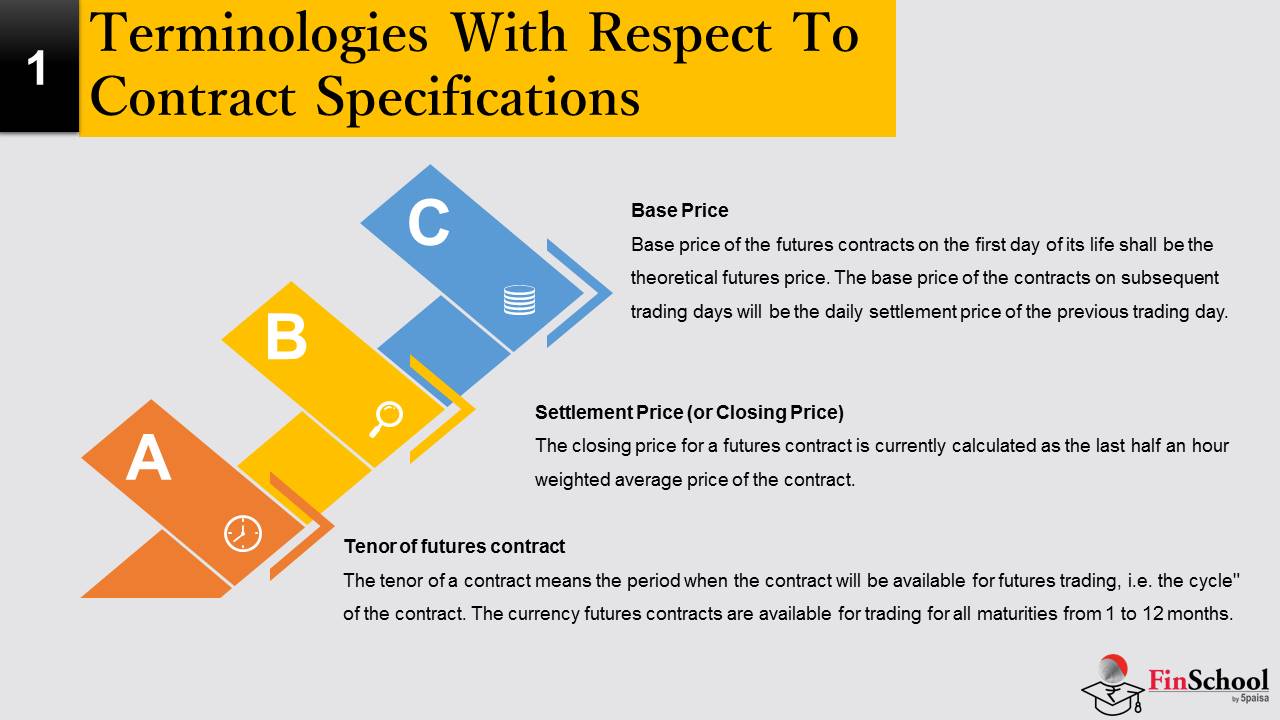 1

Terminologies With Respect To Contract Specifications

C

B

A

Base Price
Base price of the futures contracts on the first day of its life shall be the theoretical futures price. The base price of the contracts on subsequent trading days will be the daily settlement price of the previous trading day.

Settlement Price (or Closing Price)
The closing price for a futures contract is currently calculated as the last half an hour weighted average price of the contract.

Tenor of futures contract
The tenor of a contract means the period when the contract will be available for futures trading, i.e. the cycle" of the contract. The currency futures contracts are available for trading for all maturities from 1 to 12 months.

FinSchool by 5paisa